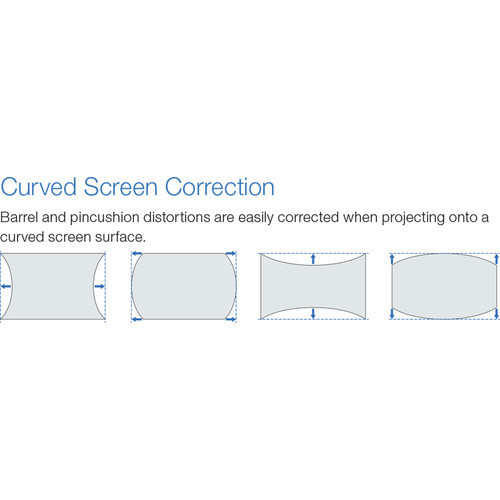 Curved Screen Correction

Barrel and pincushion distortions are easily corrected when projecting onto a curved screen surface.